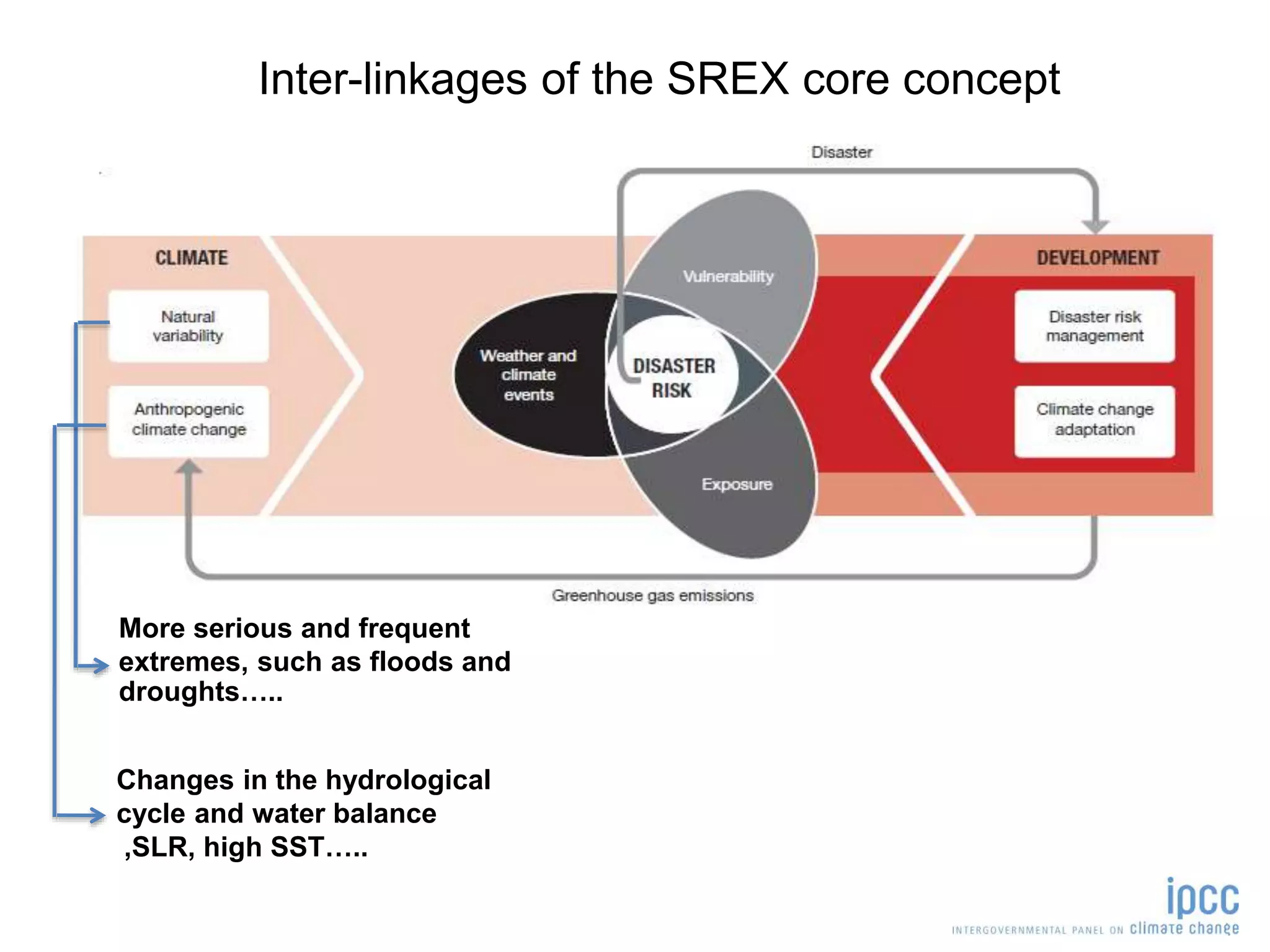 Inter-linkages of the SREX core concept

Disaster

CLIMATE

Natural variability

Anthropogenic climate change

Weather and climate events

Vulnerability

DISASTER RISK

Exposure

DEVELOPMENT

Disaster risk management

Climate change adaptation

Greenhouse gas emissions

More serious and frequent extremes, such as floods and droughts…..

Changes in the hydrological cycle and water balance ,SLR, high SST…..

ipcc
INTERGOVERNMENTAL PANEL ON climate change